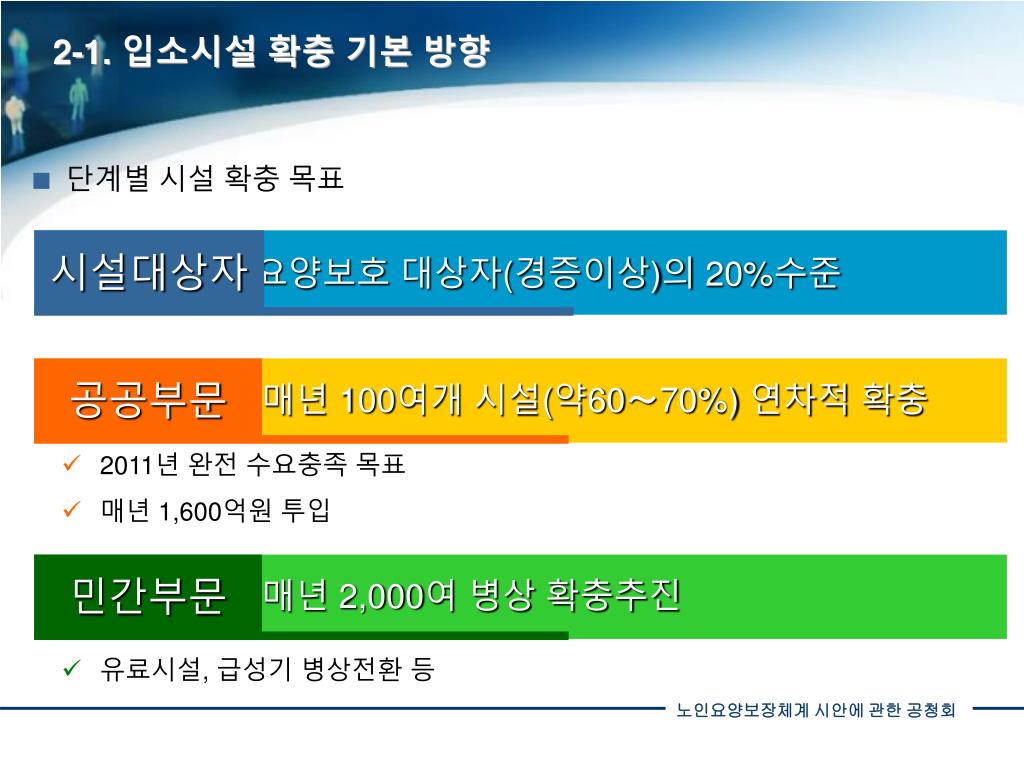 2-1. 입소시설 확충 기본 방향

■ 단계별 시설 확충 목표

시설대상자 요양보호 대상자(경증이상)의 20%수준

공공부문 매년 100여개 시설(약60～70%) 연차적 확충

✓ 2011년 완전 수요충족 목표

✓ 매년 1,600억원 투입

민간부문 매년 2,000여 병상 확충추진

✓ 유료시설, 급성기 병상전환 등

노인요양보장체계 시안에 관한 공청회